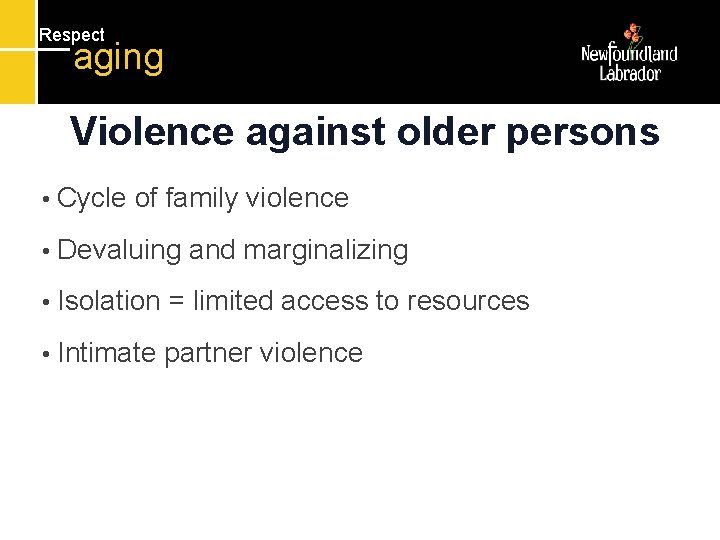 Respect
aging

Newfoundland
Labrador

Violence against older persons

• Cycle of family violence

• Devaluing and marginalizing

• Isolation = limited access to resources

• Intimate partner violence